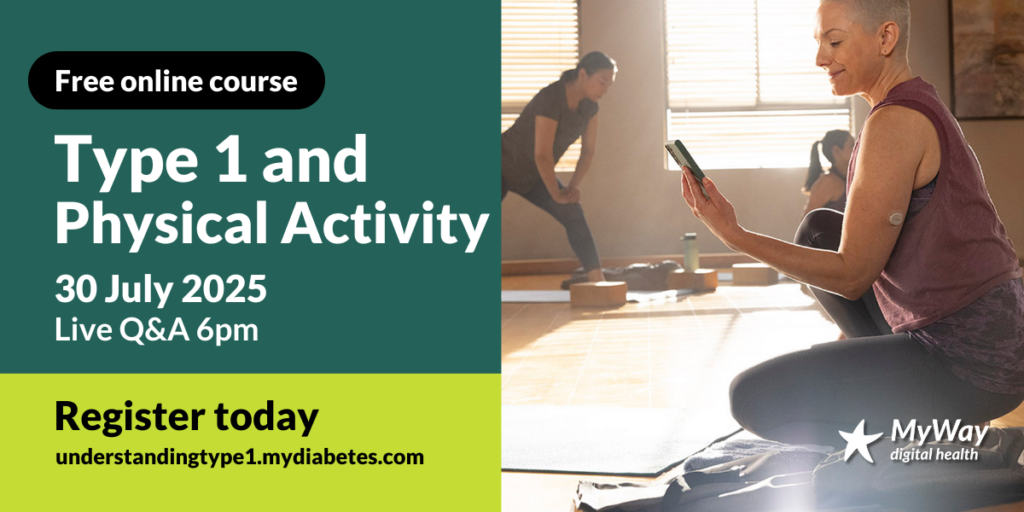 Free online course

Type 1 and Physical Activity

30 July 2025
Live Q&A 6pm

Register today
understandingtype1.mydiabetes.com

MyWay
digital health